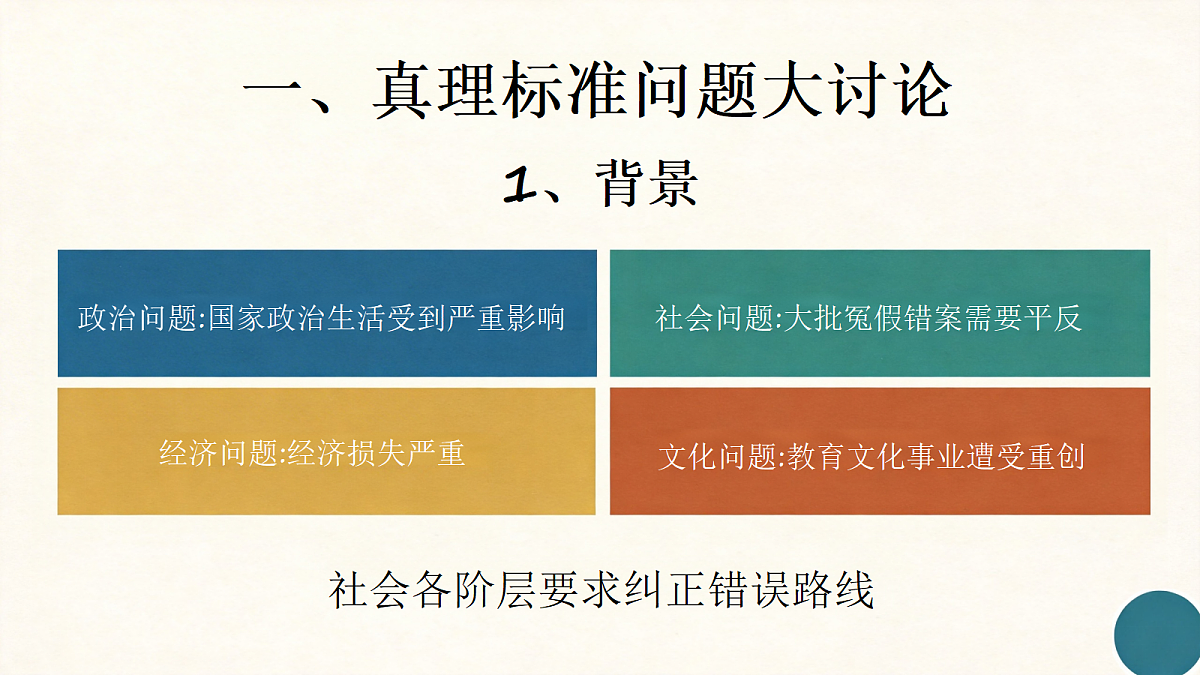 一、真理标准问题大讨论

1、背景

政治问题:国家政治生活受到严重影响

社会问题:大批冤假错案需要平反

经济问题:经济损失严重

文化问题:教育文化事业遭受重创

社会各阶层要求纠正错误路线